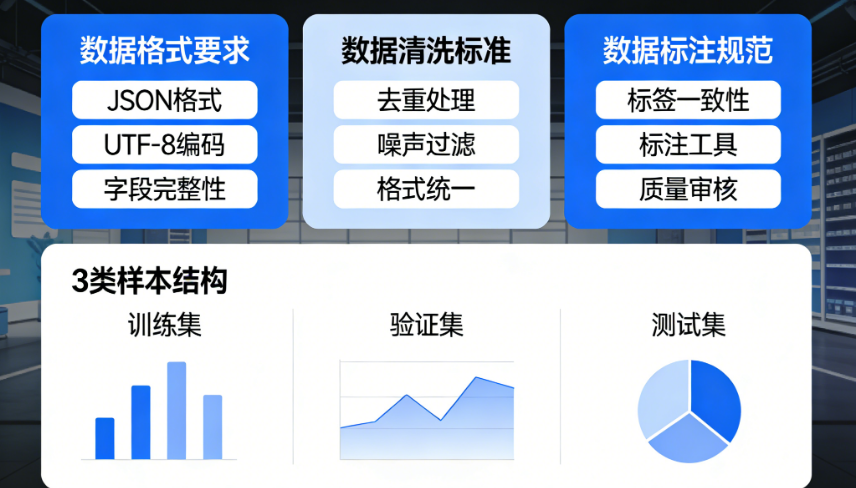 数据格式要求
JSON格式
UTF-8编码
字段完整性

数据清洗标准
去重处理
噪声过滤
格式统一

数据标注规范
标签一致性
标注工具
质量审核

3类样本结构

训练集

验证集

测试集